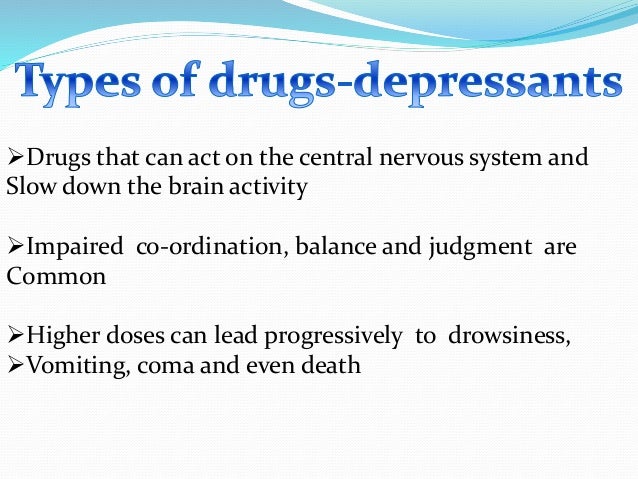 Types of drugs-depressants

➢Drugs that can act on the central nervous system and Slow down the brain activity

➢Impaired co-ordination, balance and judgment are Common

➢Higher doses can lead progressively to drowsiness,
➢Vomiting, coma and even death